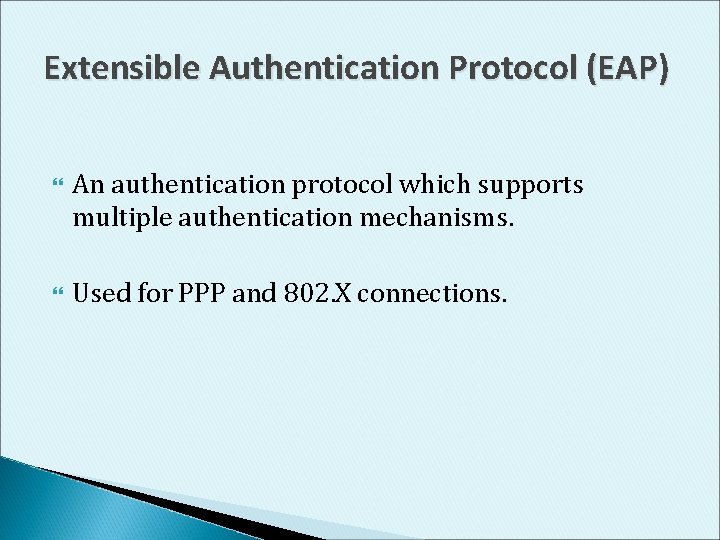 Extensible Authentication Protocol (EAP)

An authentication protocol which supports multiple authentication mechanisms.

Used for PPP and 802.X connections.